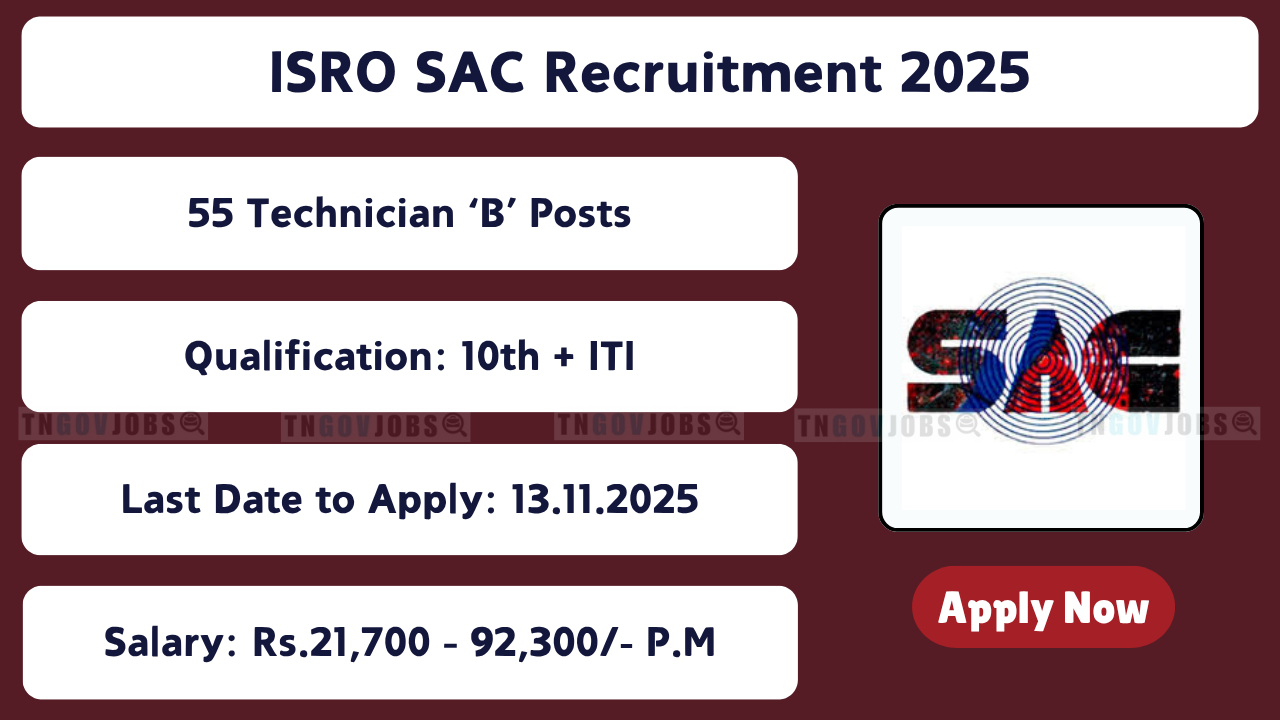 ISRO SAC Recruitment 2025

55 Technician ‘B’ Posts

Qualification: 10th + ITI

TNGOVJOBS TNGOVJOBS TNGOVJOBS TNGOVJOBS TNGOVJOBS

Last Date to Apply: 13.11.2025

Salary: Rs.21,700 - 92,300/- P.M

SAC

Apply Now